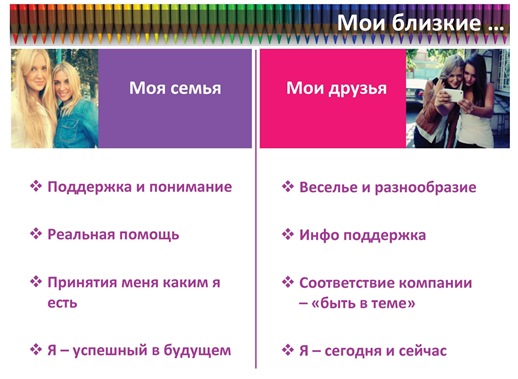 Мои близкие …

Моя семья

❖ Поддержка и понимание

❖ Реальная помощь

❖ Принятия меня каким я есть

❖ Я – успешный в будущем

Мои друзья

❖ Веселье и разнообразие

❖ Инфо поддержка

❖ Соответствие компании – «быть в теме»

❖ Я – сегодня и сейчас